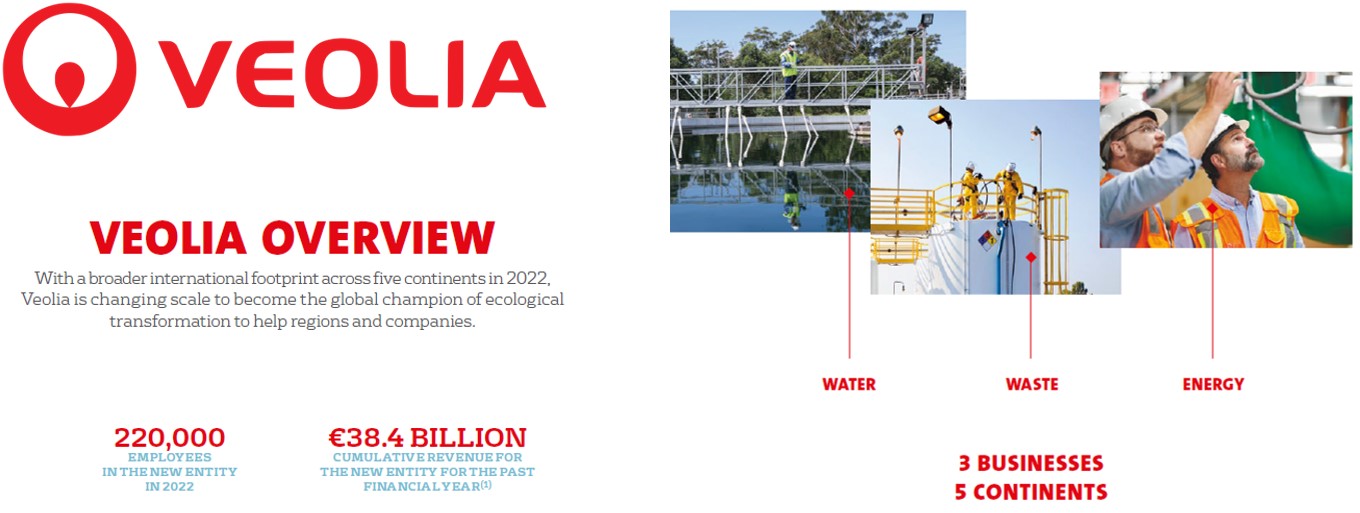 VEOLIA

VEOLIA OVERVIEW

With a broader international footprint across five continents in 2022, Veolia is changing scale to become the global champion of ecological transformation to help regions and companies.

220,000
EMPLOYEES IN THE NEW ENTITY IN 2022

€38.4 BILLION
CUMULATIVE REVENUE FOR THE NEW ENTITY FOR THE PAST FINANCIAL YEAR$^{(1)}$

WATER

WASTE

ENERGY

3 BUSINESSES
5 CONTINENTS